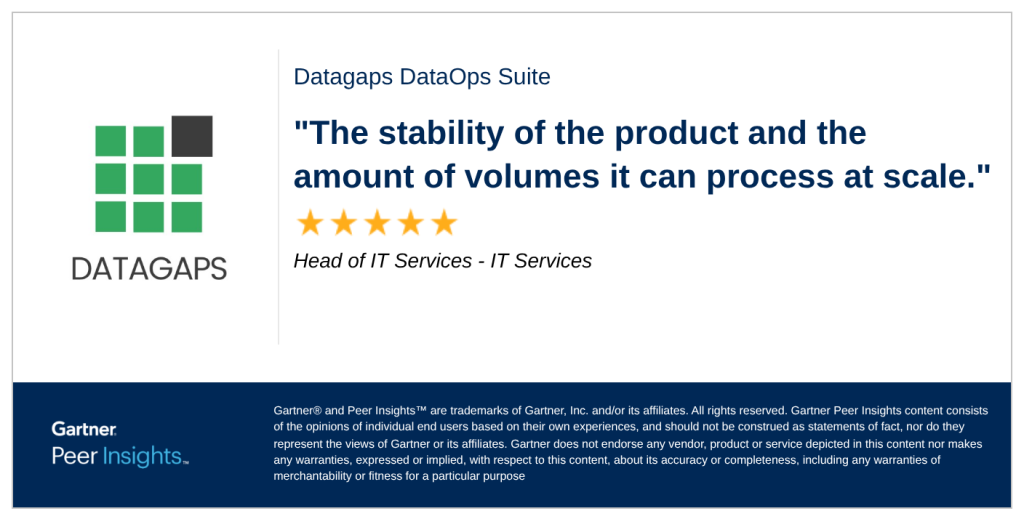 DATAGAPS

Datagaps DataOps Suite

"The stability of the product and the amount of volumes it can process at scale."

★★★★★

Head of IT Services - IT Services

Gartner
Peer Insights™

Gartner® and Peer Insights™ are trademarks of Gartner, Inc. and/or its affiliates. All rights reserved. Gartner Peer Insights content consists of the opinions of individual end users based on their own experiences, and should not be construed as statements of fact, nor do they represent the views of Gartner or its affiliates. Gartner does not endorse any vendor, product or service depicted in this content nor makes any warranties, expressed or implied, with respect to this content, about its accuracy or completeness, including any warranties of merchantability or fitness for a particular purpose